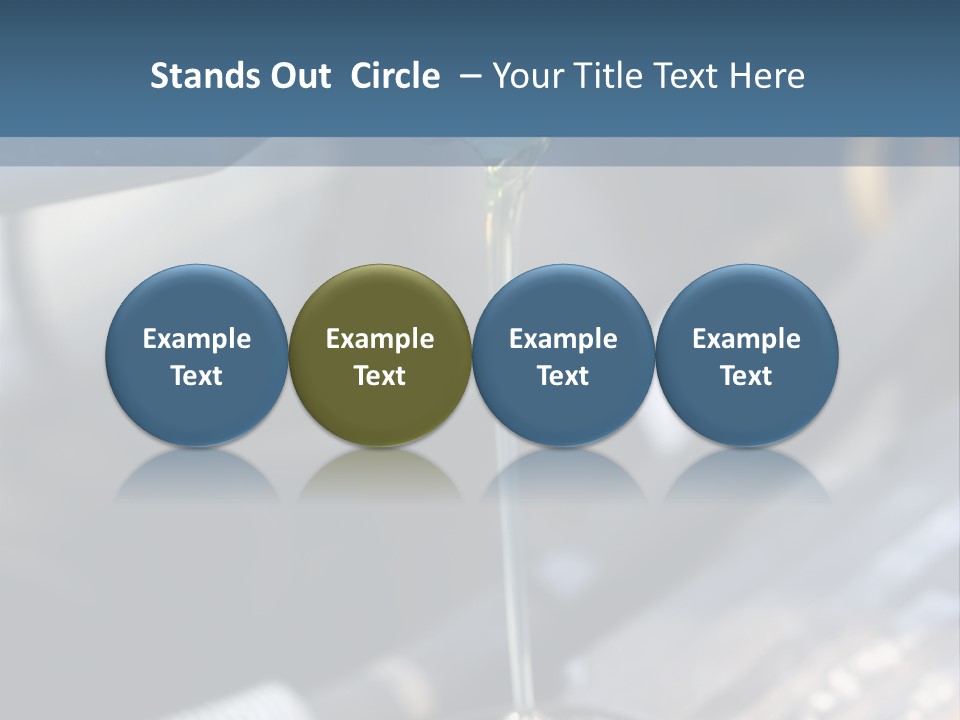 Stands Out Circle – Your Title Text Here

Example Text

Example Text

Example Text

Example Text